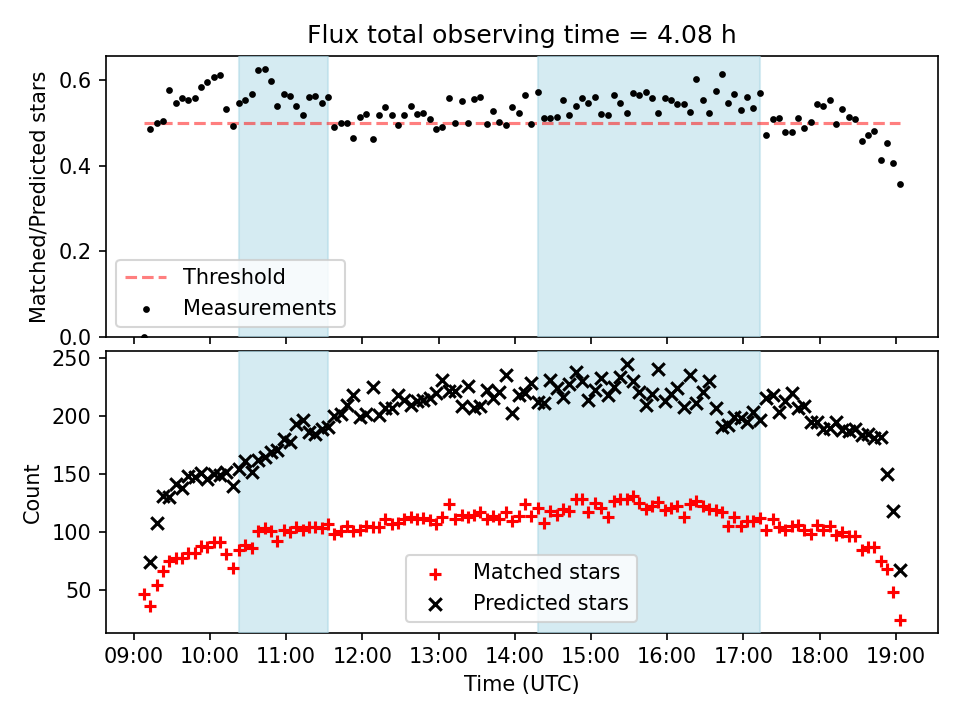 Flux total observing time = 4.08 h

Matched/Predicted stars

0.6
0.4
0.2
0.0

Threshold
Measurements

Count

250
200
150
100
50

Matched stars
Predicted stars

09:00 10:00 11:00 12:00 13:00 14:00 15:00 16:00 17:00 18:00 19:00

Time (UTC)